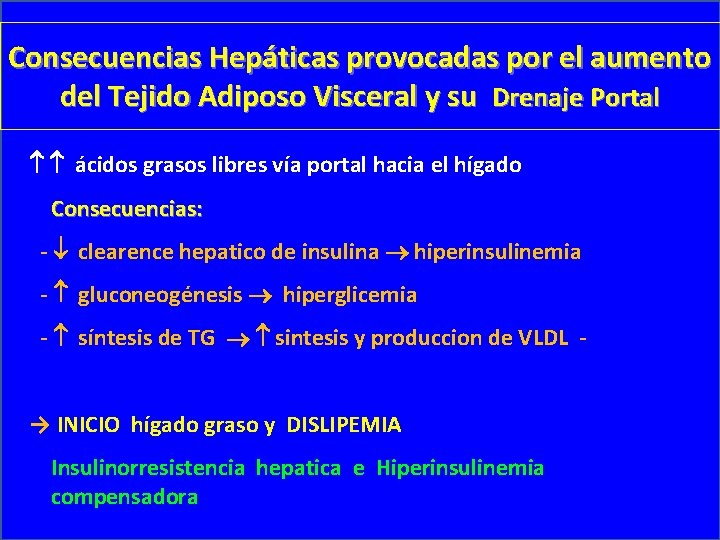 Consecuencias Hepáticas provocadas por el aumento del Tejido Adiposo Visceral y su Drenaje Portal

↑↑ ácidos grasos libres vía portal hacia el hígado

Consecuencias:

- ↓ clearence hepatico de insulina → hiperinsulinemia

- ↑ gluconeogénesis → hiperglicemia

- ↑ síntesis de TG → ↑ sintesis y produccion de VLDL -

→ INICIO hígado graso y DISLIPEMIA

Insulinorresistencia hepatica e Hiperinsulinemia compensadora